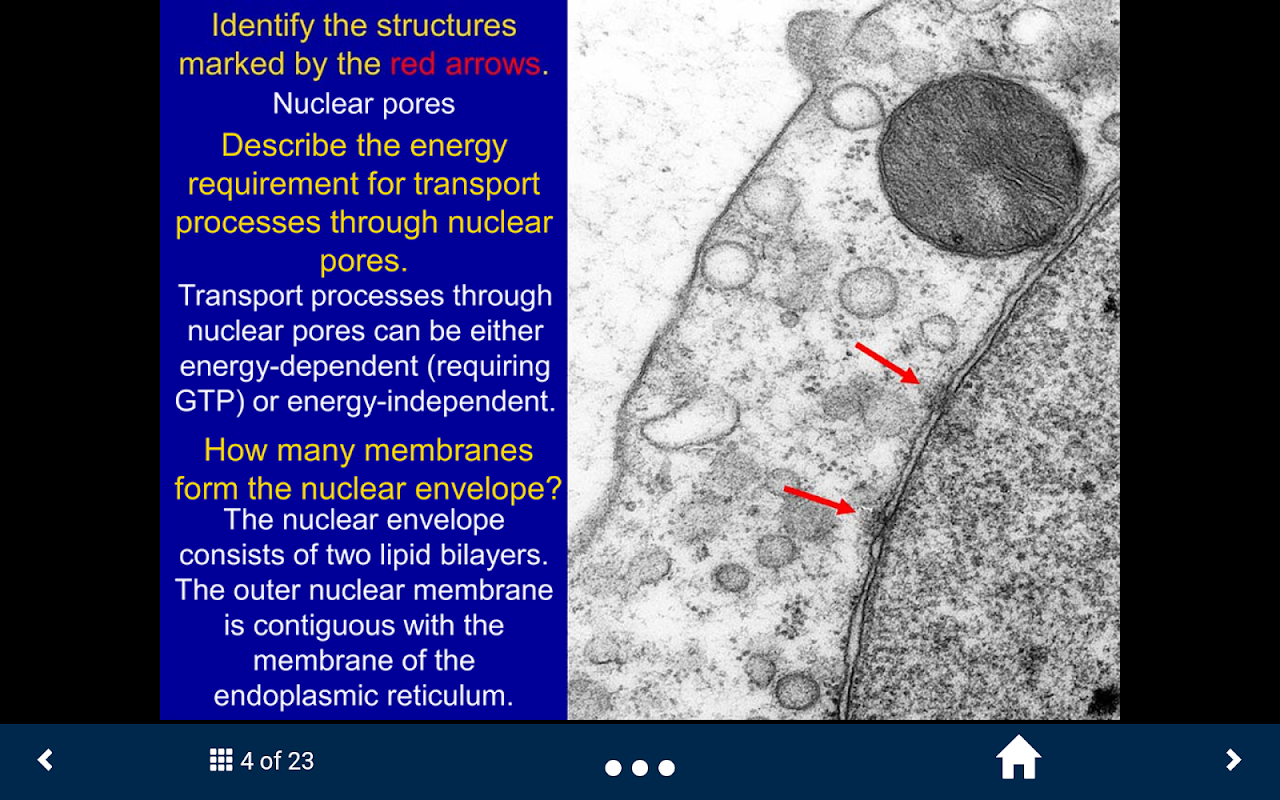 Identify the structures marked by the red arrows.

Nuclear pores

Describe the energy requirement for transport processes through nuclear pores.

Transport processes through nuclear pores can be either energy-dependent (requiring GTP) or energy-independent.

How many membranes form the nuclear envelope?

The nuclear envelope consists of two lipid bilayers. The outer nuclear membrane is contiguous with the membrane of the endoplasmic reticulum.

4 of 23